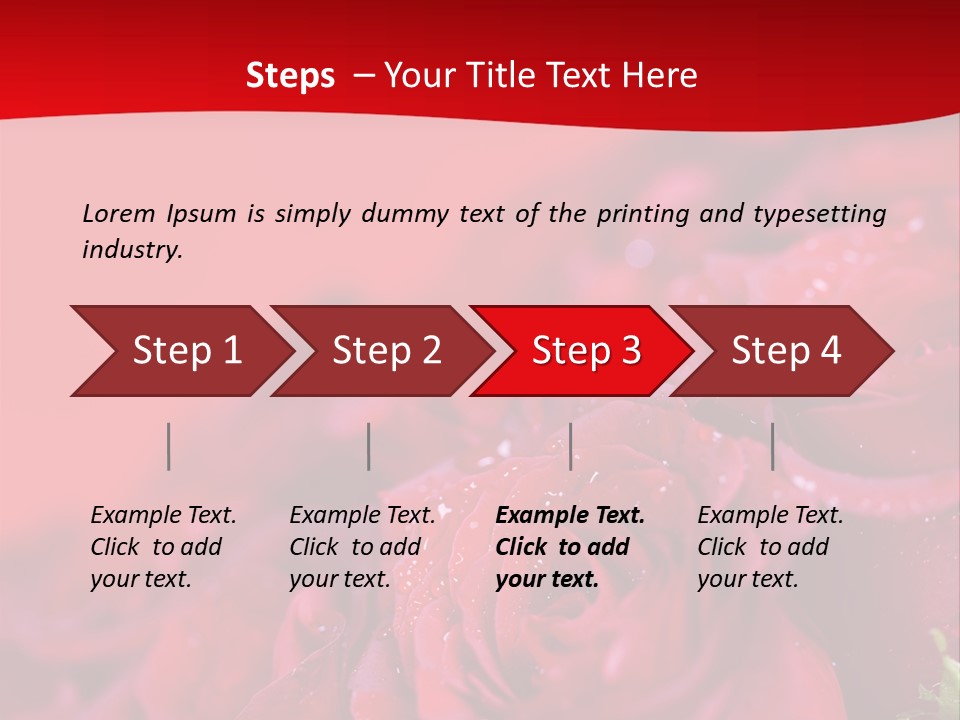 Steps – Your Title Text Here

Lorem Ipsum is simply dummy text of the printing and typesetting industry.

Step 1

Step 2

Step 3

Step 4

Example Text. Click to add your text.

Example Text. Click to add your text.

Example Text. Click to add your text.

Example Text. Click to add your text.